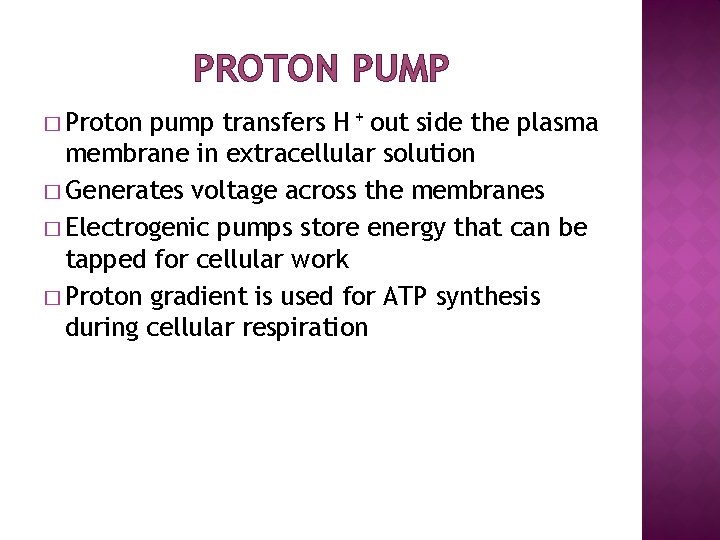 PROTON PUMP

□ Proton pump transfers $H^+$ out side the plasma membrane in extracellular solution

□ Generates voltage across the membranes

□ Electrogenic pumps store energy that can be tapped for cellular work

□ Proton gradient is used for ATP synthesis during cellular respiration